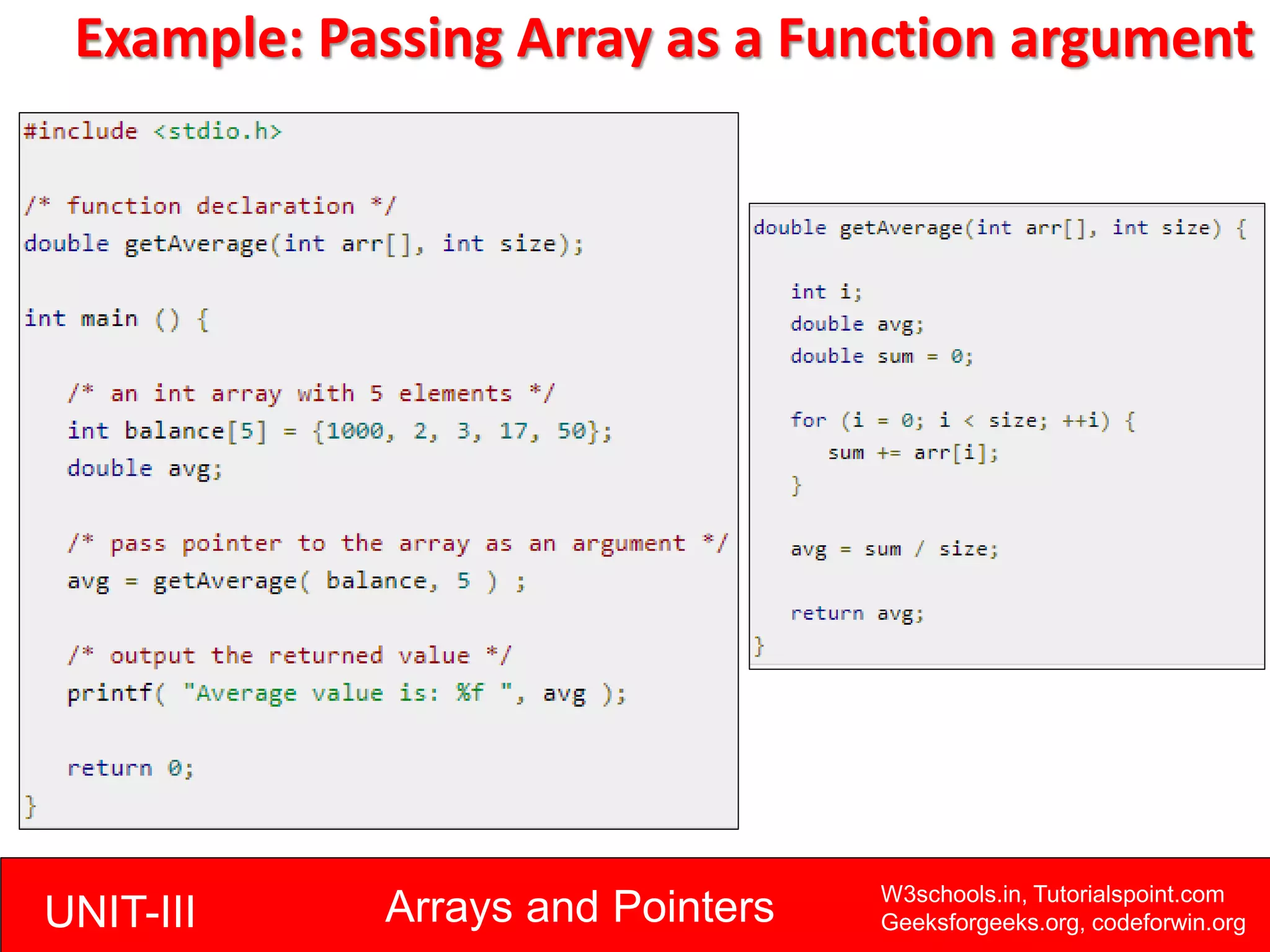 Example: Passing Array as a Function argument

#include <stdio.h>

/* function declaration */
double getAverage(int arr[], int size);

int main () {

   /* an int array with 5 elements */
   int balance[5] = {1000, 2, 3, 17, 50};
   double avg;

   /* pass pointer to the array as an argument */
   avg = getAverage( balance, 5 ) ;

   /* output the returned value */
   printf( "Average value is: %f ", avg );

   return 0;
}

double getAverage(int arr[], int size) {

   int i;
   double avg;
   double sum = 0;

   for (i = 0; i < size; ++i) {
      sum += arr[i];
   }

   avg = sum / size;

   return avg;
}

UNIT-III

Arrays and Pointers

W3schools.in, Tutorialspoint.com
Geeksforgeeks.org, codeforwin.org